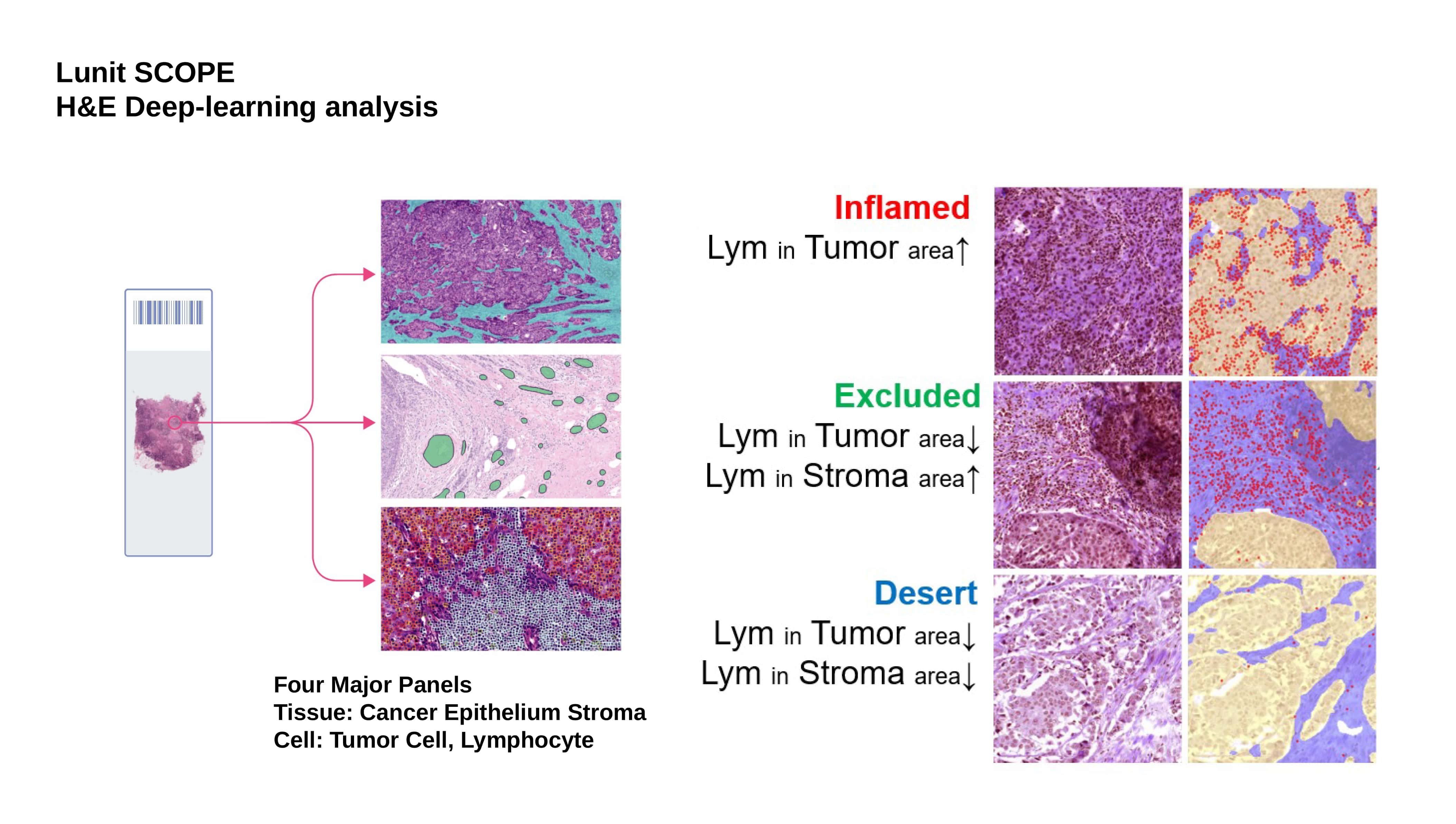 Lunit SCOPE
H&E Deep-learning analysis

Four Major Panels
Tissue: Cancer Epithelium Stroma
Cell: Tumor Cell, Lymphocyte

Inflamed
Lym in Tumor area↑

Excluded
Lym in Tumor area↓
Lym in Stroma area↑

Desert
Lym in Tumor area↓
Lym in Stroma area↓